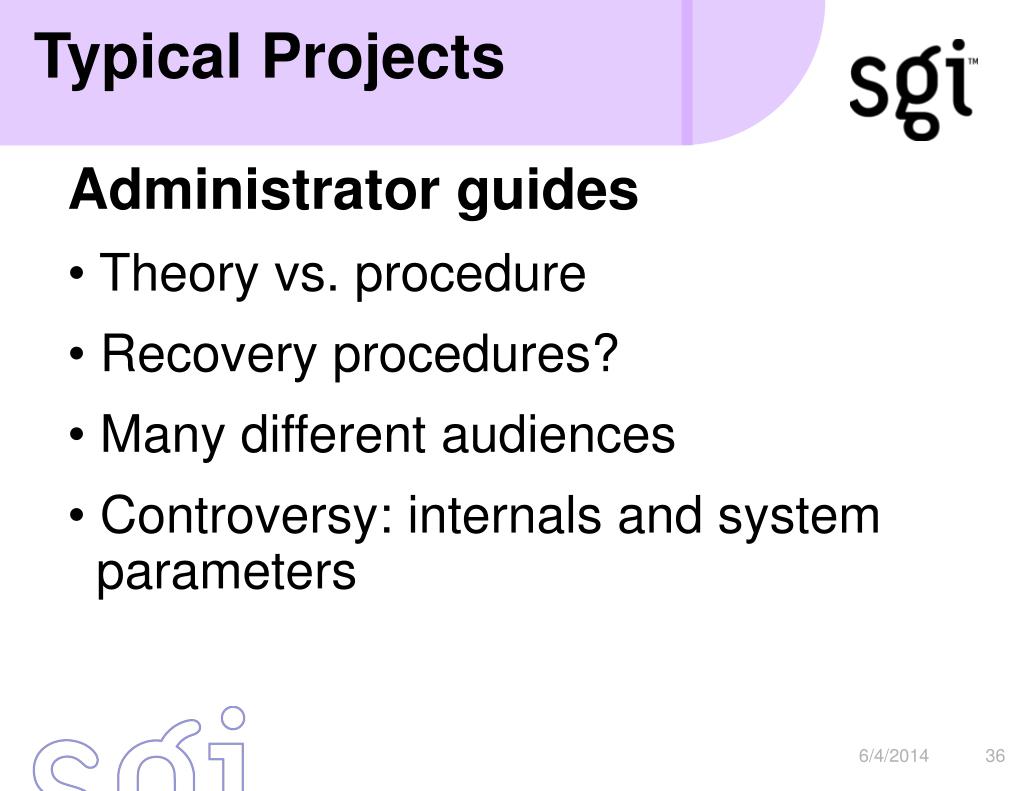 Typical Projects

sgi™

Administrator guides

• Theory vs. procedure

• Recovery procedures?

• Many different audiences

• Controversy: internals and system parameters

sgi

6/4/2014 36